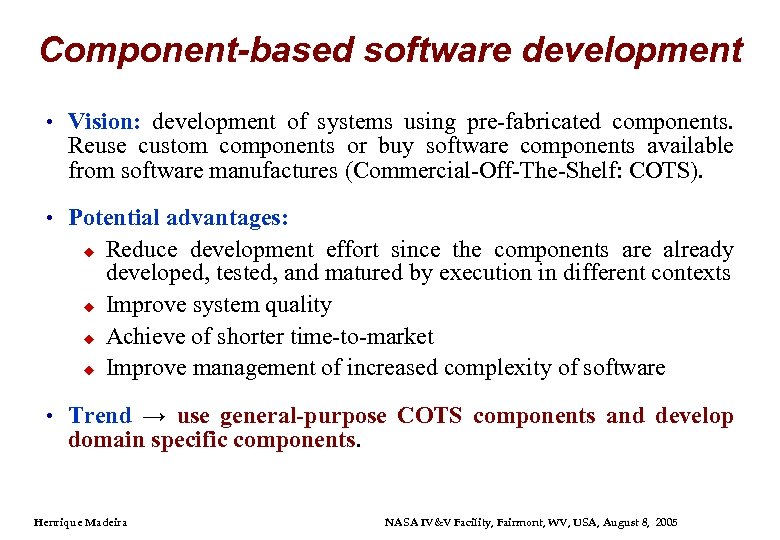 Component-based software development

• Vision: development of systems using pre-fabricated components. Reuse custom components or buy software components available from software manufactures (Commercial-Off-The-Shelf: COTS).

• Potential advantages:
  ◆ Reduce development effort since the components are already developed, tested, and matured by execution in different contexts
  ◆ Improve system quality
  ◆ Achieve of shorter time-to-market
  ◆ Improve management of increased complexity of software

• Trend → use general-purpose COTS components and develop domain specific components.

Henrique Madeira

NASA IV&V Facility, Fairmont, WV, USA, August 8, 2005